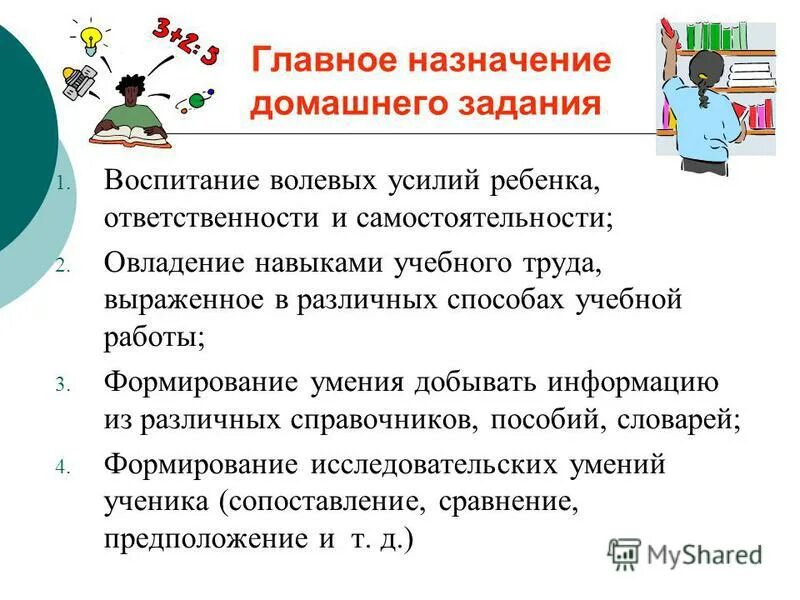 3+2:3

Главное назначение домашнего задания

1. Воспитание волевых усилий ребенка, ответственности и самостоятельности;
2. Овладение навыками учебного труда, выраженное в различных способах учебной работы;
3. Формирование умения добывать информацию из различных справочников, пособий, словарей;
4. Формирование исследовательских умений ученика (сопоставление, сравнение, предположение и т. д.)

MyShared